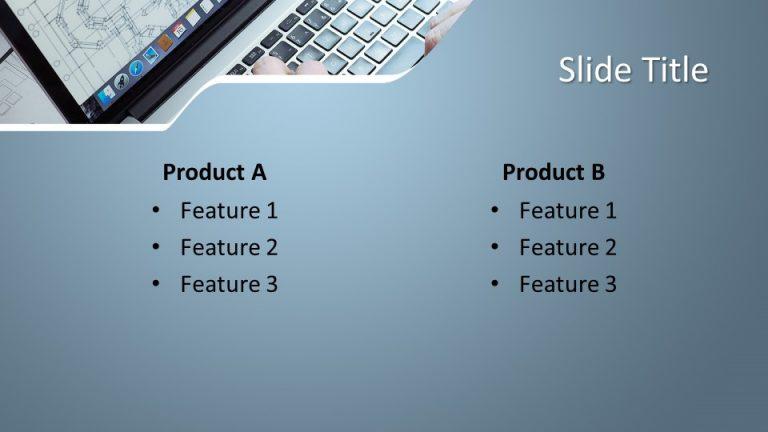 Slide Title

Product A
• Feature 1
• Feature 2
• Feature 3

Product B
• Feature 1
• Feature 2
• Feature 3